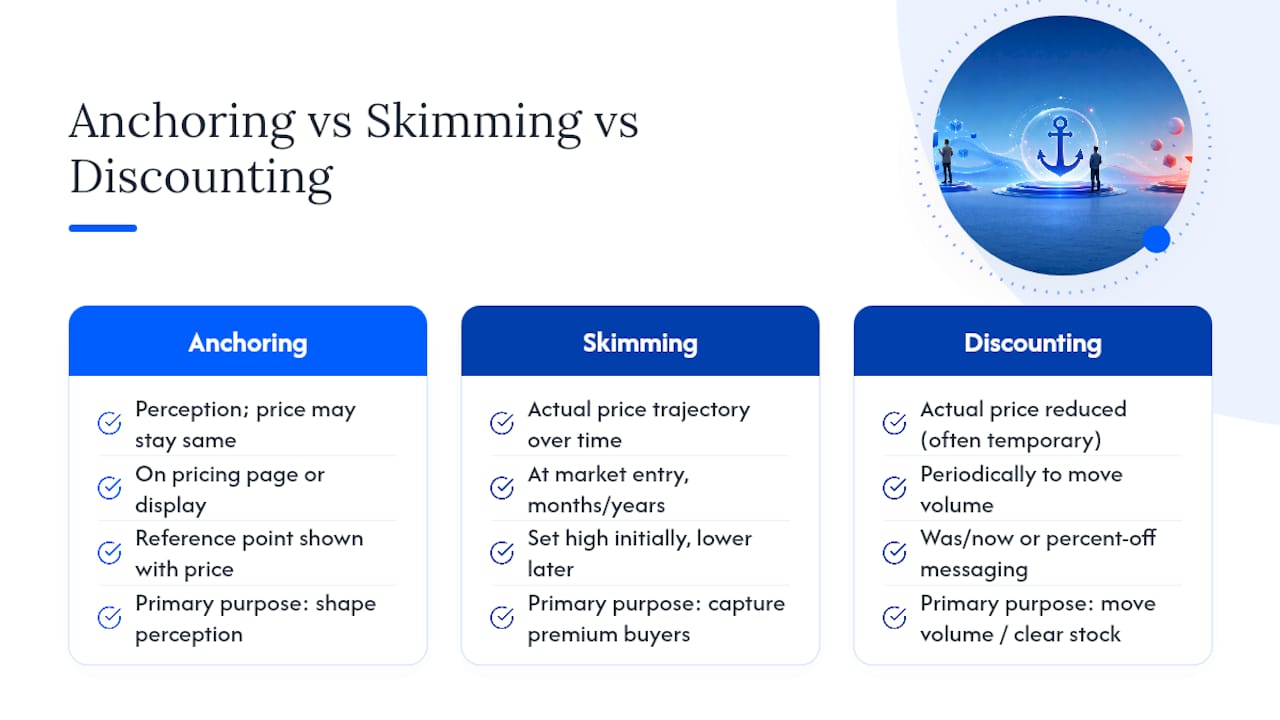 Anchoring vs Skimming vs Discounting

Anchoring

Perception; price may stay same

On pricing page or display

Reference point shown with price

Primary purpose: shape perception

Skimming

Actual price trajectory over time

At market entry, months/years

Set high initially, lower later

Primary purpose: capture premium buyers

Discounting

Actual price reduced (often temporary)

Periodically to move volume

Was/now or percent-off messaging

Primary purpose: move volume / clear stock